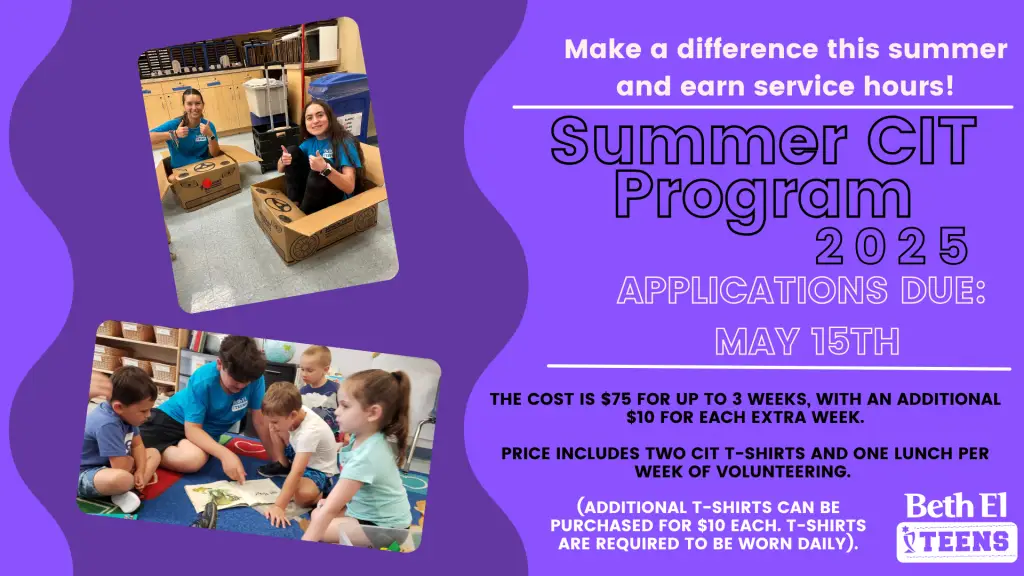 Make a difference this summer and earn service hours!

Summer CIT Program

2025

APPLICATIONS DUE:

MAY 15TH

THE COST IS $75 FOR UP TO 3 WEEKS, WITH AN ADDITIONAL $10 FOR EACH EXTRA WEEK.

PRICE INCLUDES TWO CIT T-SHIRTS AND ONE LUNCH PER WEEK OF VOLUNTEERING.

(ADDITIONAL T-SHIRTS CAN BE PURCHASED FOR $10 EACH. T-SHIRTS ARE REQUIRED TO BE WORN DAILY).

Beth El TEENS